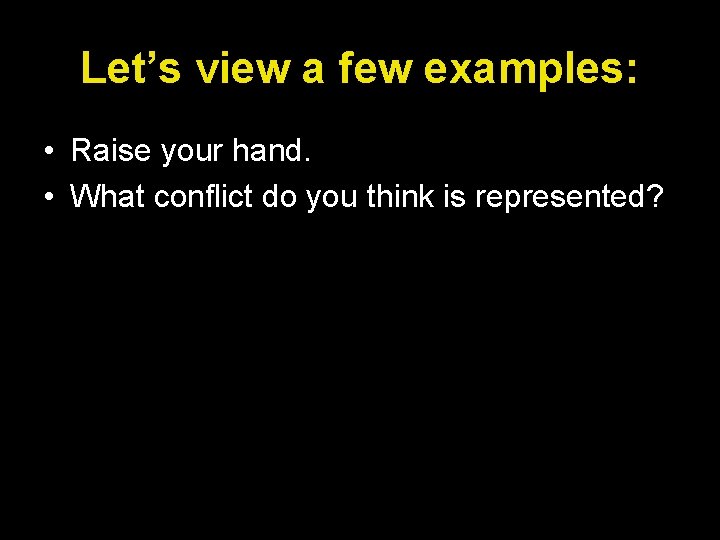 Let’s view a few examples:

• Raise your hand.
• What conflict do you think is represented?